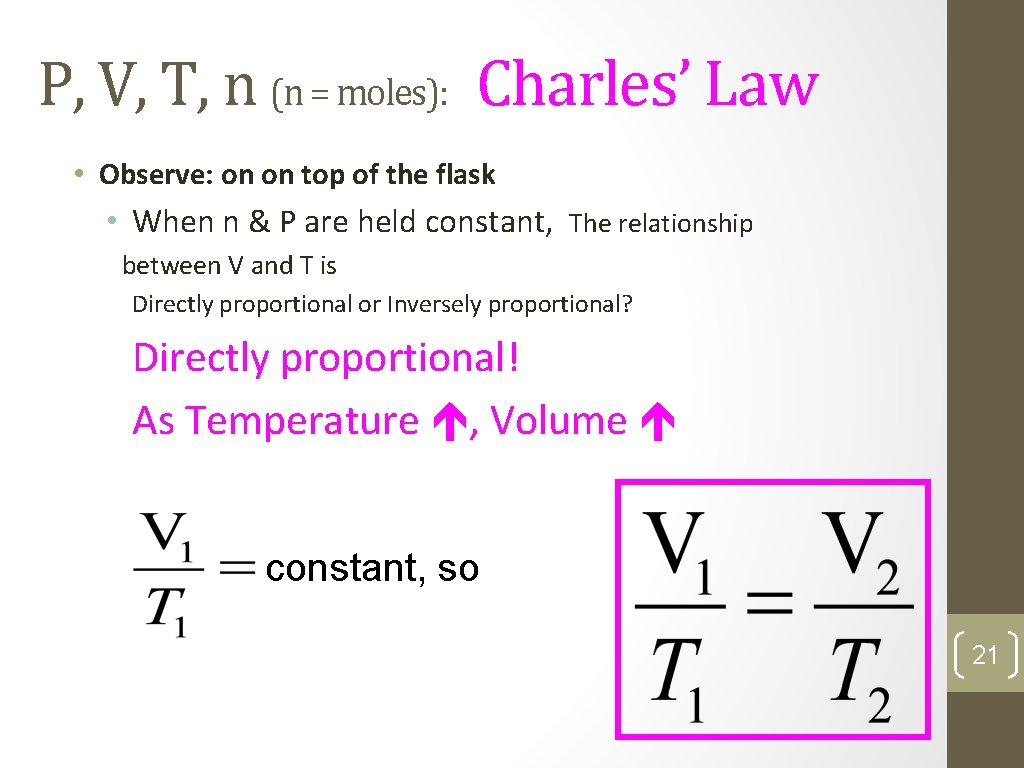 P, V, T, n (n = moles): Charles' Law

• Observe: on on top of the flask

• When n & P are held constant, The relationship between V and T is

Directly proportional or Inversely proportional?

Directly proportional!

As Temperature ↑, Volume ↑

$\frac{V_1}{T_1} =$ constant, so

$\frac{V_1}{T_1} = \frac{V_2}{T_2}$

21